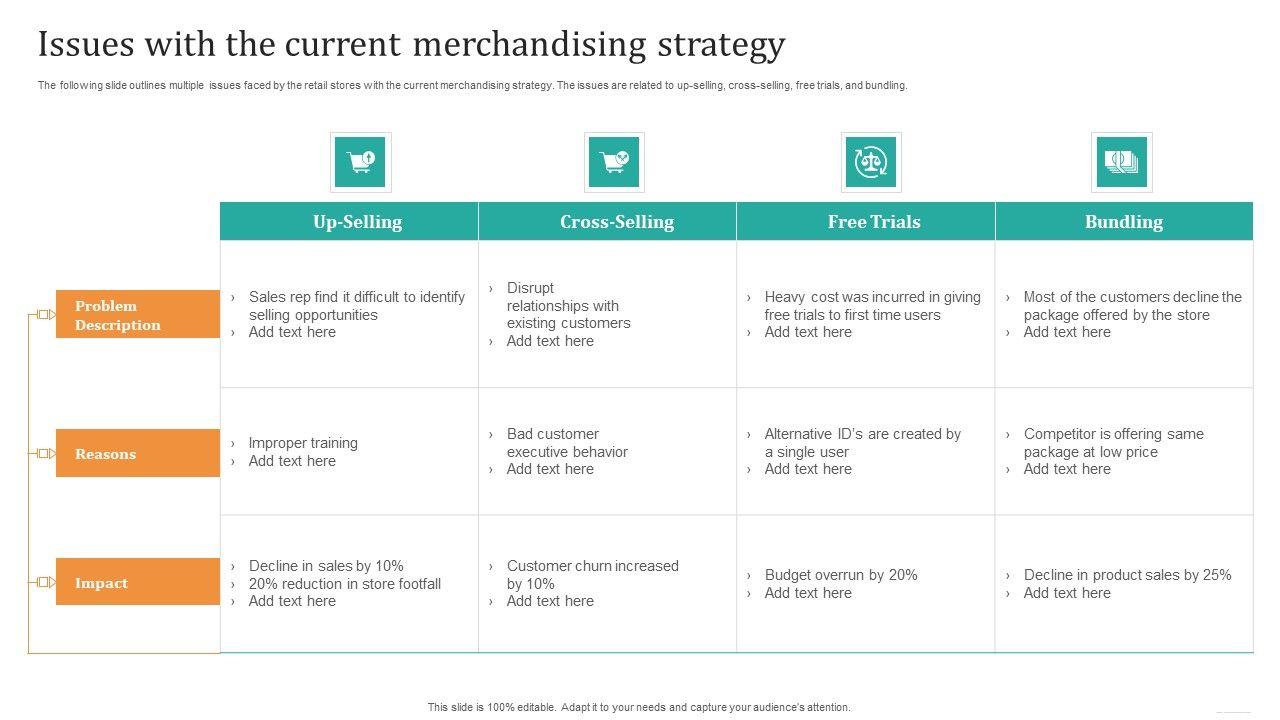 Issues with the current merchandising strategy

The following slide outlines multiple issues faced by the retail stores with the current merchandising strategy. The issues are related to up-selling, cross-selling, free trials, and bundling.

| | Up-Selling | Cross-Selling | Free Trials | Bundling |
|---|---|---|---|---|
| Problem Description | › Sales rep find it difficult to identify selling opportunities › Add text here | › Disrupt relationships with existing customers › Add text here | › Heavy cost was incurred in giving free trials to first time users › Add text here | › Most of the customers decline the package offered by the store › Add text here |
| Reasons | › Improper training › Add text here | › Bad customer executive behavior › Add text here | › Alternative ID's are created by a single user › Add text here | › Competitor is offering same package at low price › Add text here |
| Impact | › Decline in sales by 10% › 20% reduction in store footfall › Add text here | › Customer churn increased by 10% › Add text here | › Budget overrun by 20% › Add text here | › Decline in product sales by 25% › Add text here |

This slide is 100% editable. Adapt it to your needs and capture your audience's attention.